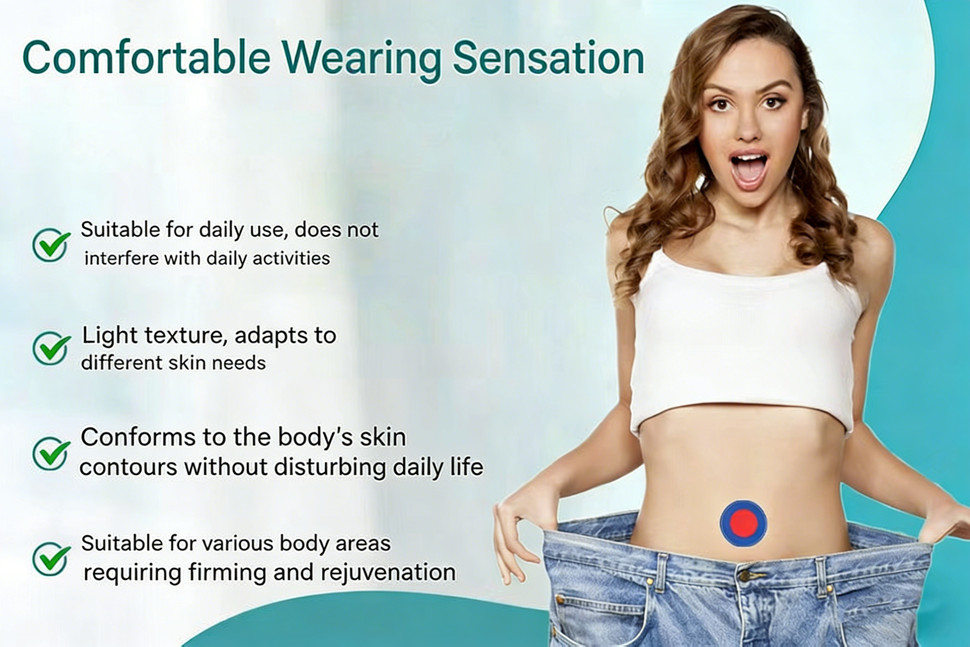 Comfortable Wearing Sensation

Suitable for daily use, does not interfere with daily activities

Light texture, adapts to different skin needs

Conforms to the body's skin contours without disturbing daily life

Suitable for various body areas requiring firming and rejuvenation